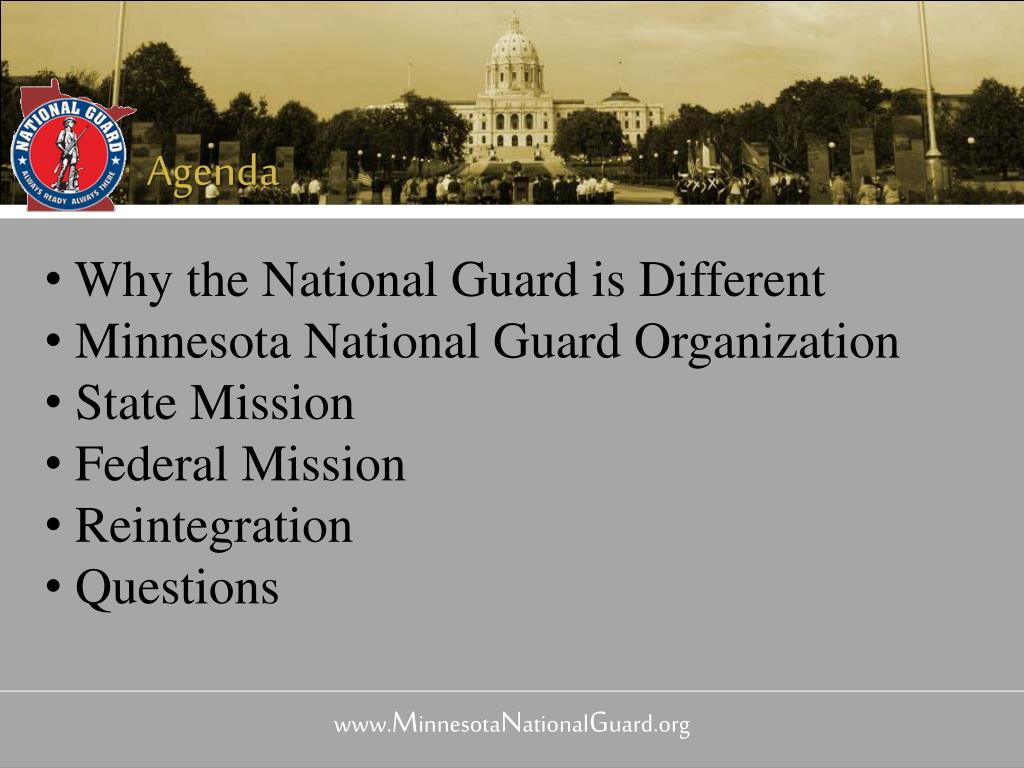 NATIONAL GUARD
ALWAYS READY ALWAYS THERE

Agenda

• Why the National Guard is Different
• Minnesota National Guard Organization
• State Mission
• Federal Mission
• Reintegration
• Questions

www.MinnesotaNationalGuard.org